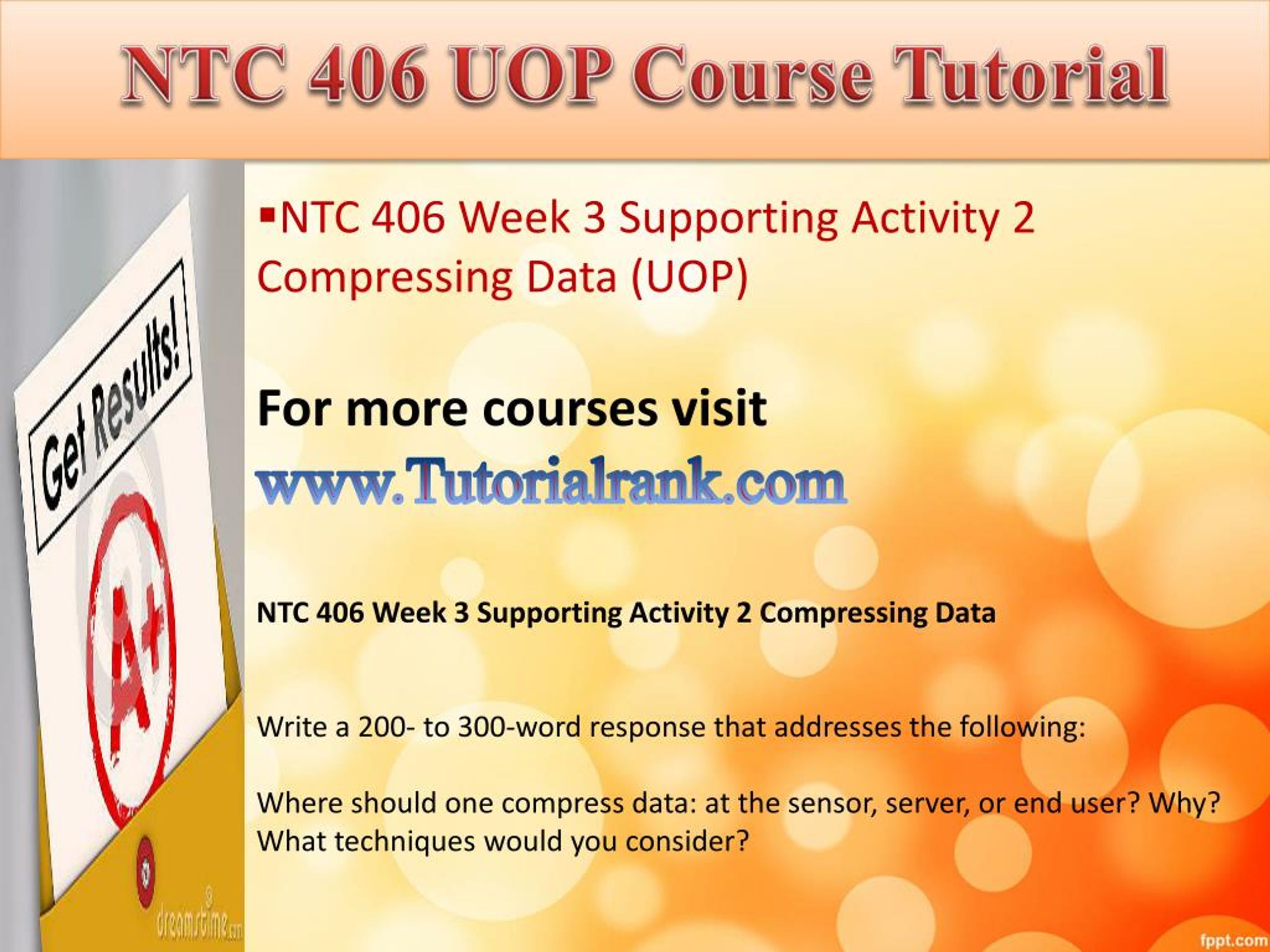 NTC 406 UOP Course Tutorial

Get Results!

A+

dreamstime.com

▪NTC 406 Week 3 Supporting Activity 2 Compressing Data (UOP)

For more courses visit

www.Tutorialrank.com

NTC 406 Week 3 Supporting Activity 2 Compressing Data

Write a 200- to 300-word response that addresses the following:

Where should one compress data: at the sensor, server, or end user? Why? What techniques would you consider?

fppt.com